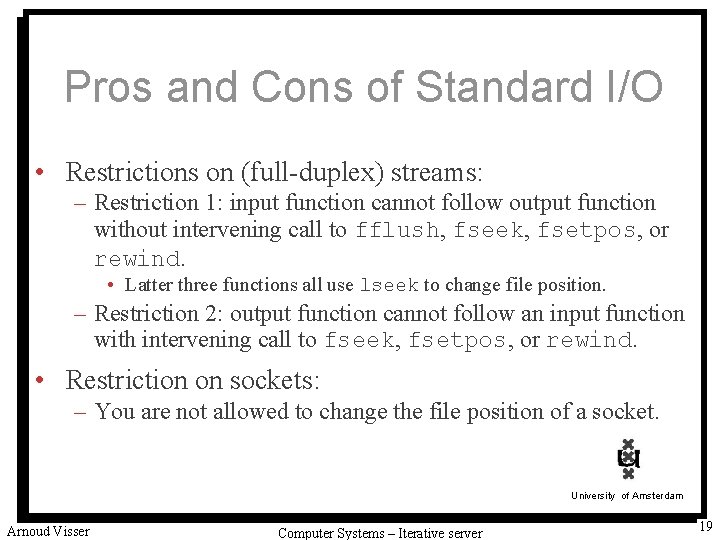 Pros and Cons of Standard I/O

• Restrictions on (full-duplex) streams:
– Restriction 1: input function cannot follow output function without intervening call to fflush, fseek, fsetpos, or rewind.
• Latter three functions all use lseek to change file position.
– Restriction 2: output function cannot follow an input function with intervening call to fseek, fsetpos, or rewind.

• Restriction on sockets:
– You are not allowed to change the file position of a socket.

University of Amsterdam

Arnoud Visser

Computer Systems – Iterative server

19